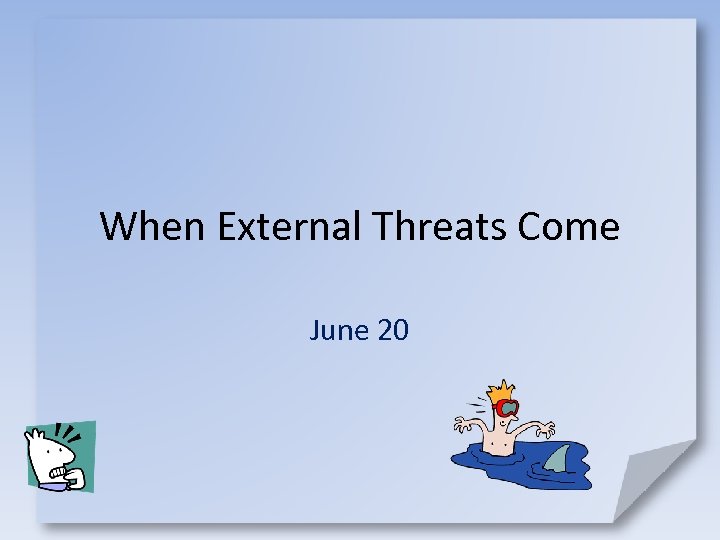 When External Threats Come

June 20